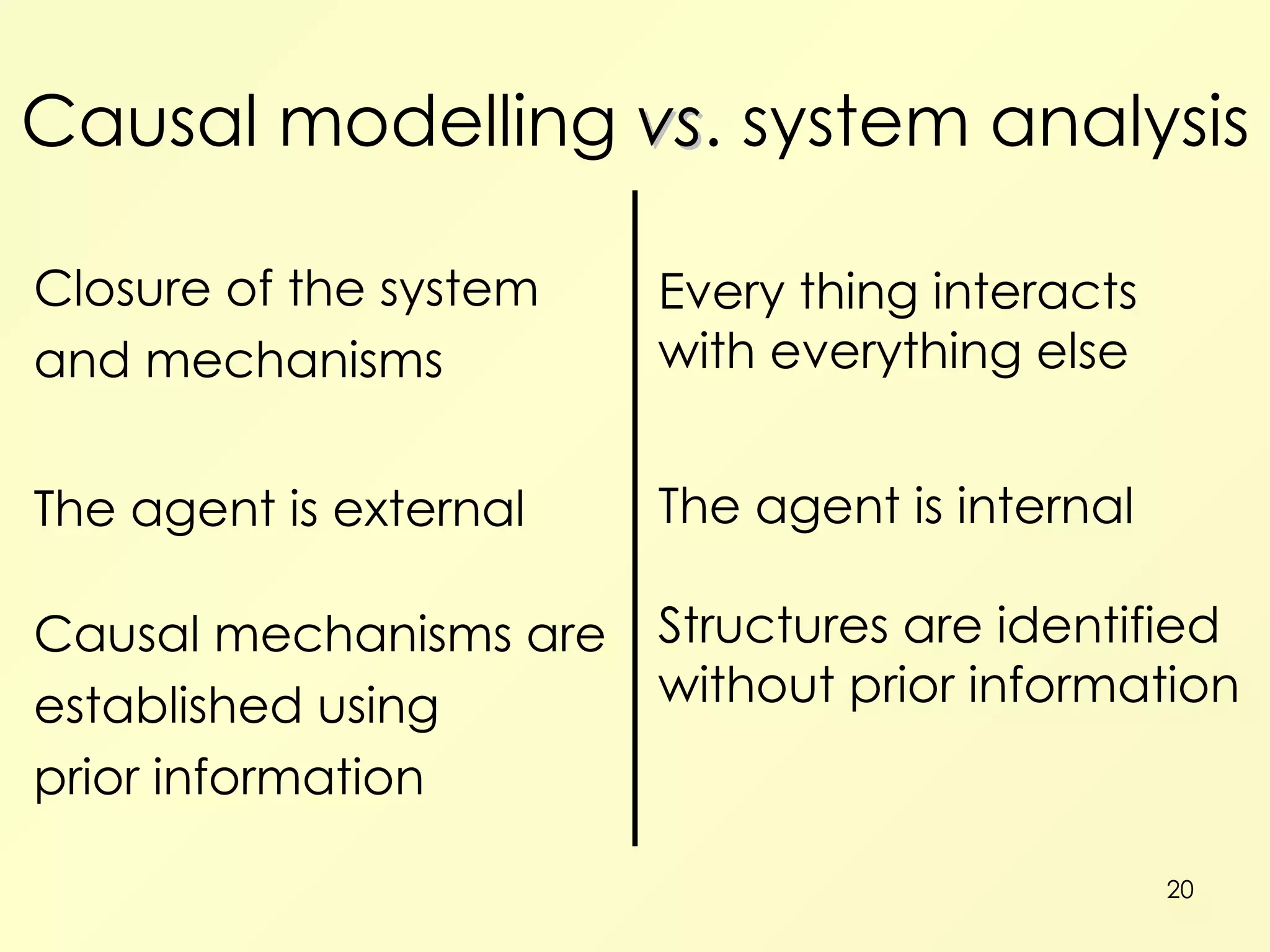 Causal modelling vs. system analysis

Closure of the system and mechanisms

The agent is external

Causal mechanisms are established using prior information

Every thing interacts with everything else

The agent is internal

Structures are identified without prior information

20